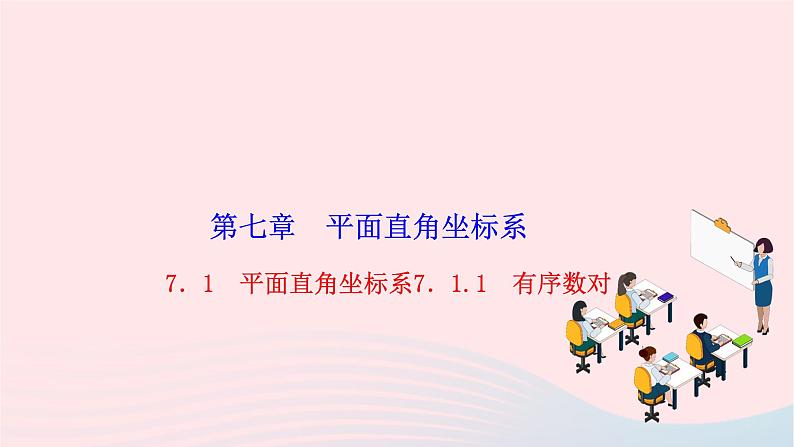 第七章　平面直角坐标系

7．1　平面直角坐标系7．1.1　有序数对